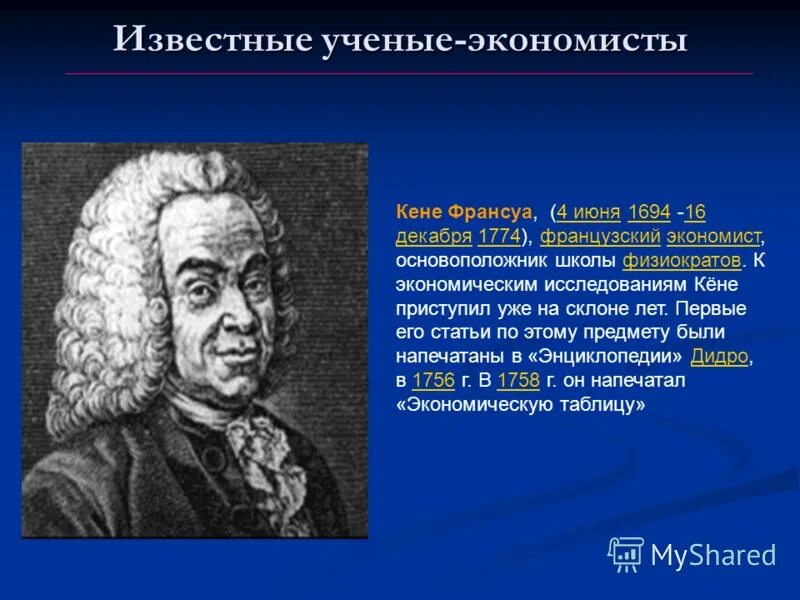 Известные ученые-экономисты

Кене Франсуа, (4 июня 1694 -16 декабря 1774), французский экономист, основоположник школы физиократов. К экономическим исследованиям Кёне приступил уже на склоне лет. Первые его статьи по этому предмету были напечатаны в «Энциклопедии» Дидро, в 1756 г. В 1758 г. он напечатал «Экономическую таблицу»

MyShared